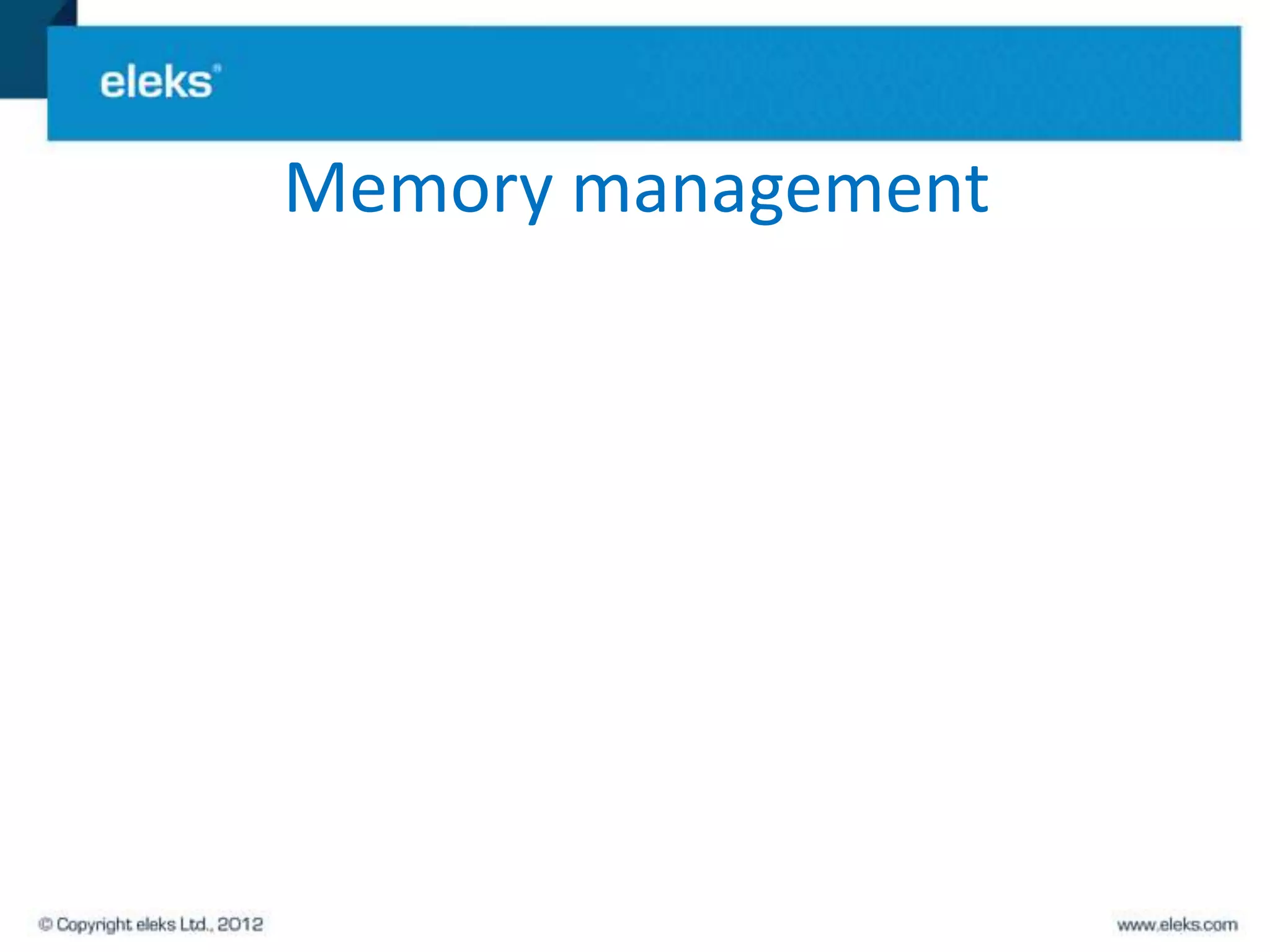 eleks®

Memory management

© Copyright eleks Ltd., 2012

www.eleks.com